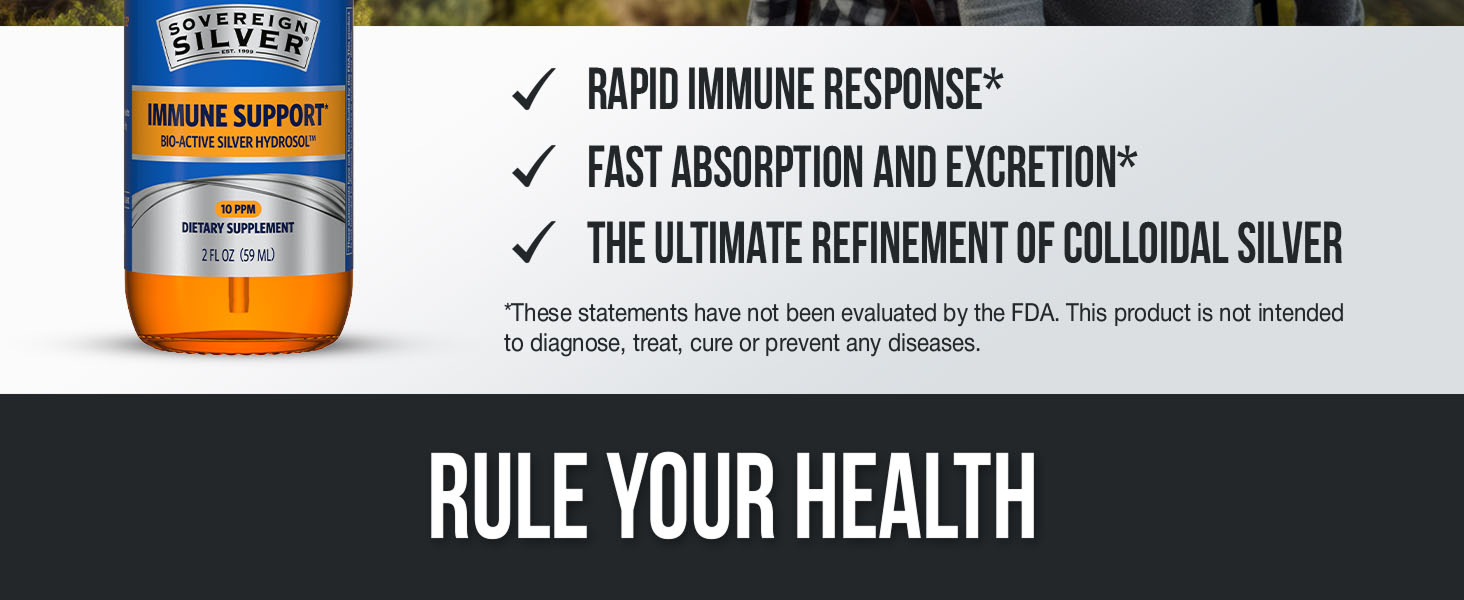 SOVEREIGN SILVER
EST. 1999
IMMUNE SUPPORT*
BIO-ACTIVE SILVER HYDROSOL™
10 PPM
DIETARY SUPPLEMENT
2 FL OZ (59 ML)

✓ RAPID IMMUNE RESPONSE*
✓ FAST ABSORPTION AND EXCRETION*
✓ THE ULTIMATE REFINEMENT OF COLLOIDAL SILVER

*These statements have not been evaluated by the FDA. This product is not intended to diagnose, treat, cure or prevent any diseases.

RULE YOUR HEALTH